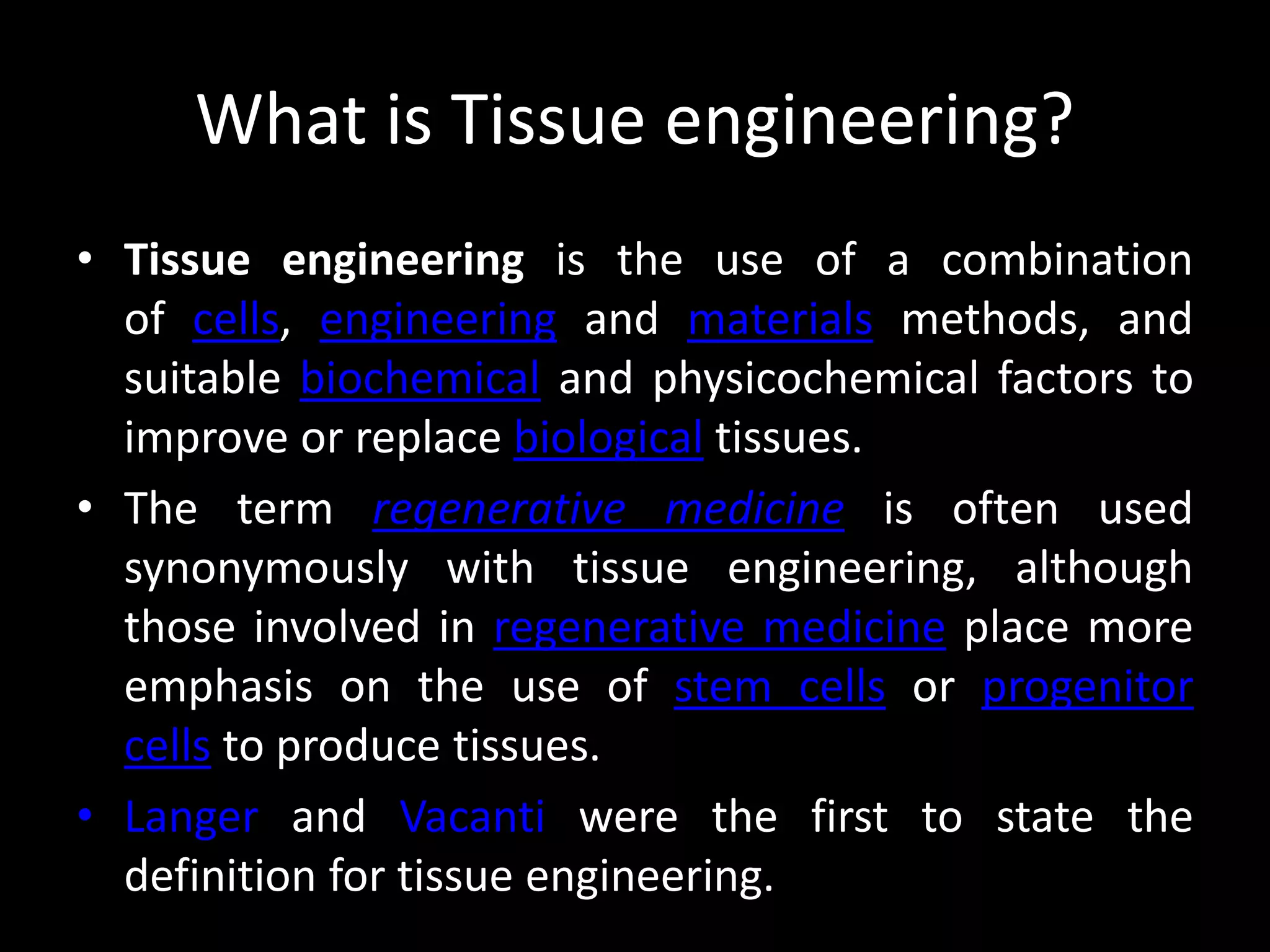 What is Tissue engineering?

• Tissue engineering is the use of a combination of cells, engineering and materials methods, and suitable biochemical and physicochemical factors to improve or replace biological tissues.

• The term regenerative medicine is often used synonymously with tissue engineering, although those involved in regenerative medicine place more emphasis on the use of stem cells or progenitor cells to produce tissues.

• Langer and Vacanti were the first to state the definition for tissue engineering.